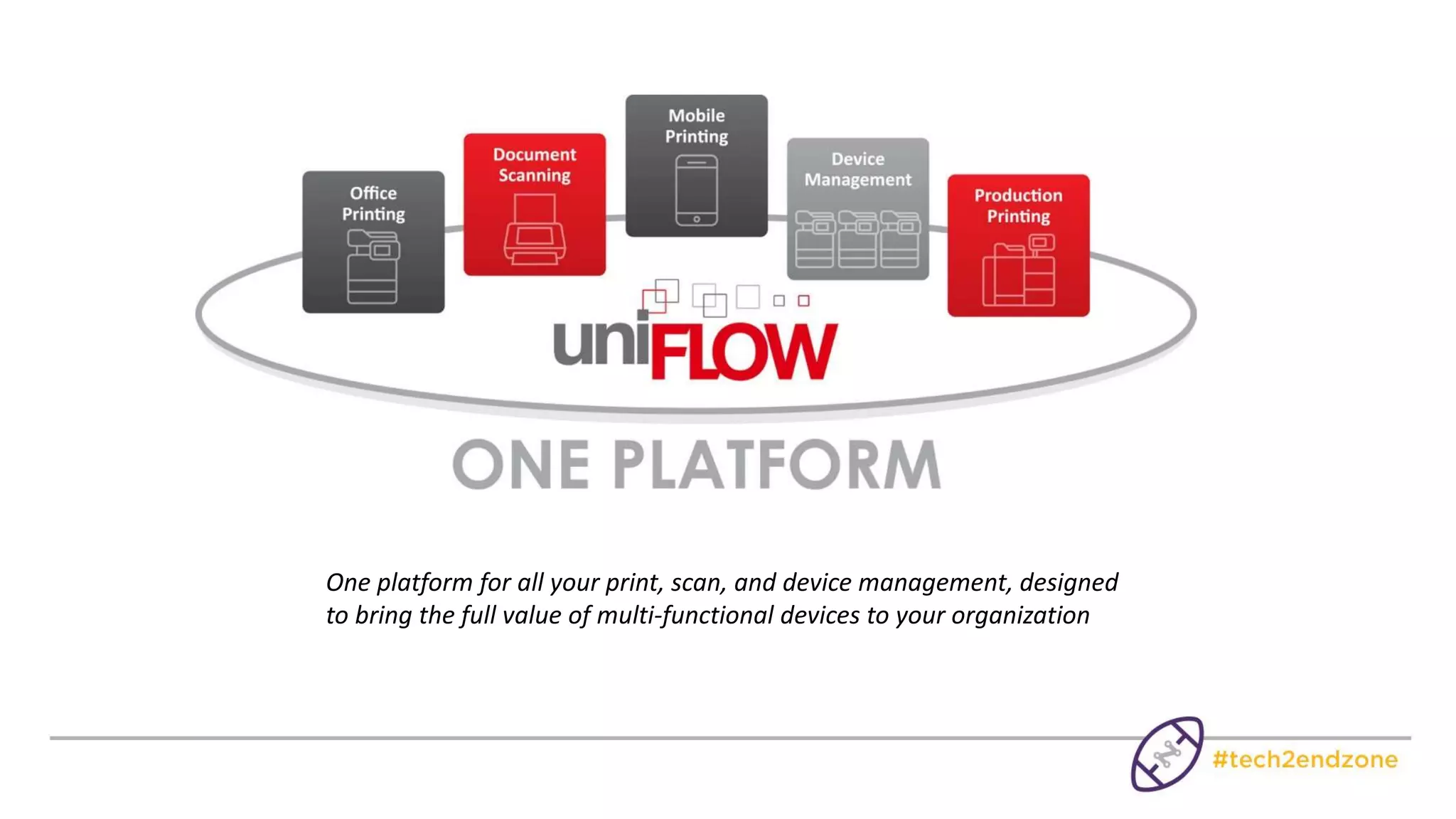 Office Printing

Document Scanning

Mobile Printing

Device Management

Production Printing

uniFLOW

ONE PLATFORM

One platform for all your print, scan, and device management, designed to bring the full value of multi-functional devices to your organization

#tech2endzone